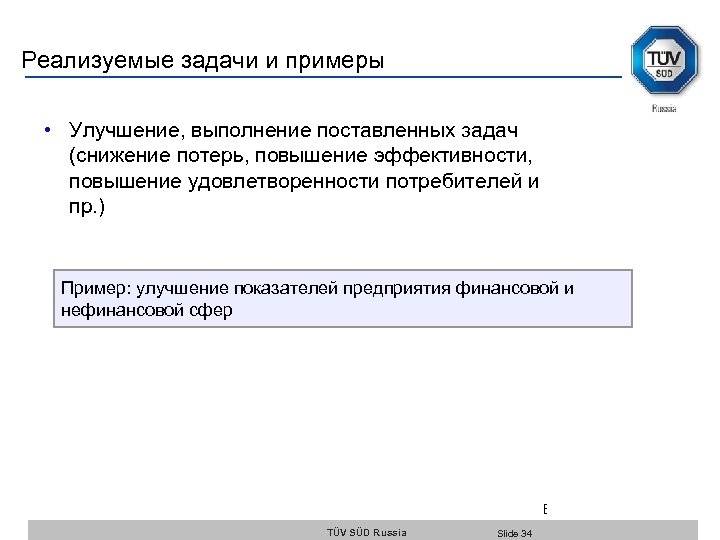 Реализуемые задачи и примеры

TÜV SÜD

Russia

• Улучшение, выполнение поставленных задач (снижение потерь, повышение эффективности, повышение удовлетворенности потребителей и пр.)

Пример: улучшение показателей предприятия финансовой и нефинансовой сфер

E

TÜV SÜD Russia

Slide 34